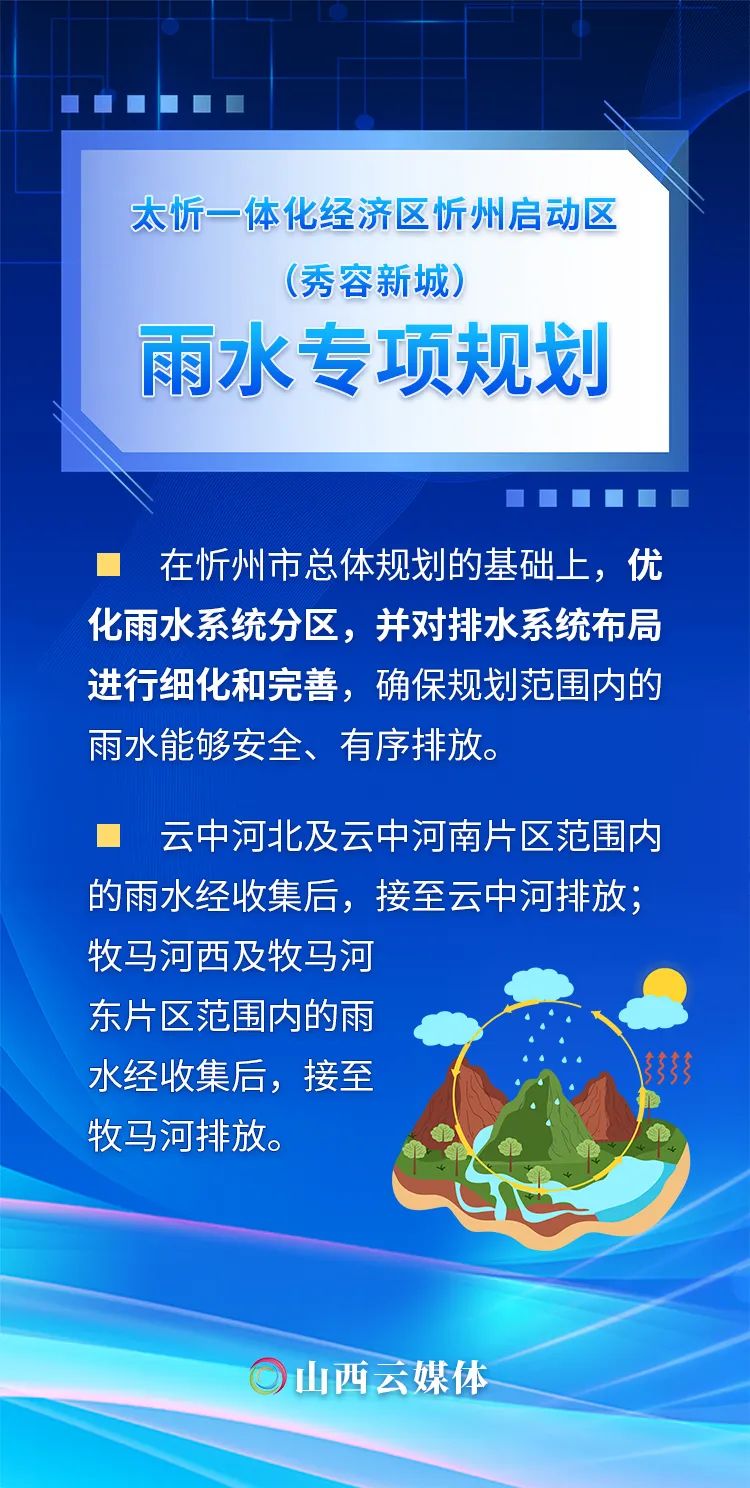 太忻一体化经济区忻州启动区
（秀容新城）
雨水专项规划

在忻州市总体规划的基础上，优化雨水系统分区，并对排水系统布局进行细化和完善，确保规划范围内的雨水能够安全、有序排放。

云中河北及云中河南片区范围内的雨水经收集后，接至云中河排放；牧马河西及牧马河东片区范围内的雨水经收集后，接至牧马河排放。

山西云媒体